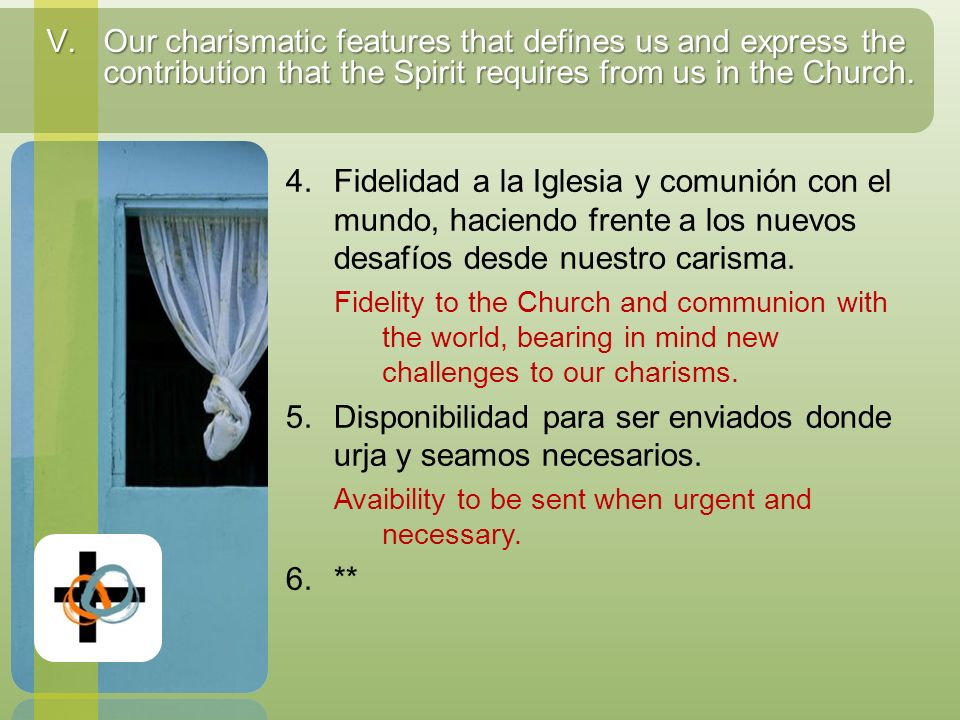 V. Our charismatic features that defines us and express the contribution that the Spirit requires from us in the Church.

4. Fidelidad a la Iglesia y comunión con el mundo, haciendo frente a los nuevos desafíos desde nuestro carisma.

Fidelity to the Church and communion with the world, bearing in mind new challenges to our charisms.

5. Disponibilidad para ser enviados donde urja y seamos necesarios.

Avaibility to be sent when urgent and necessary.

6. **